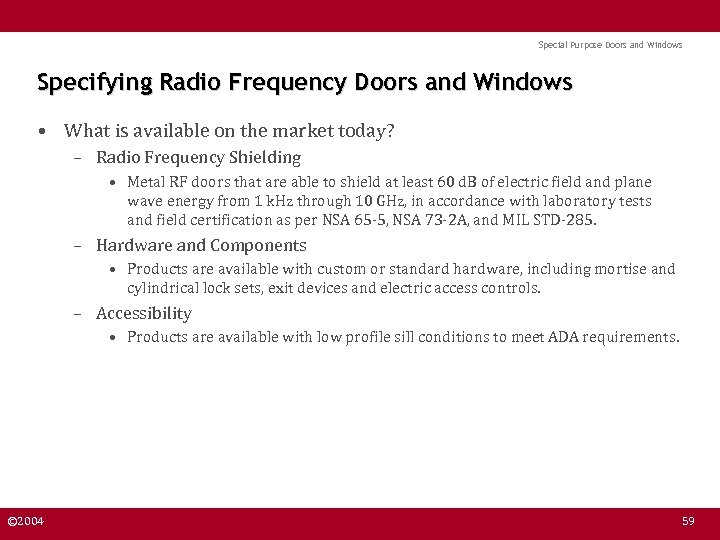 Special Purpose Doors and Windows

Specifying Radio Frequency Doors and Windows

• What is available on the market today?

– Radio Frequency Shielding

• Metal RF doors that are able to shield at least 60 dB of electric field and plane wave energy from 1 kHz through 10 GHz, in accordance with laboratory tests and field certification as per NSA 65-5, NSA 73-2A, and MIL STD-285.

– Hardware and Components

• Products are available with custom or standard hardware, including mortise and cylindrical lock sets, exit devices and electric access controls.

– Accessibility

• Products are available with low profile sill conditions to meet ADA requirements.

©2004

59